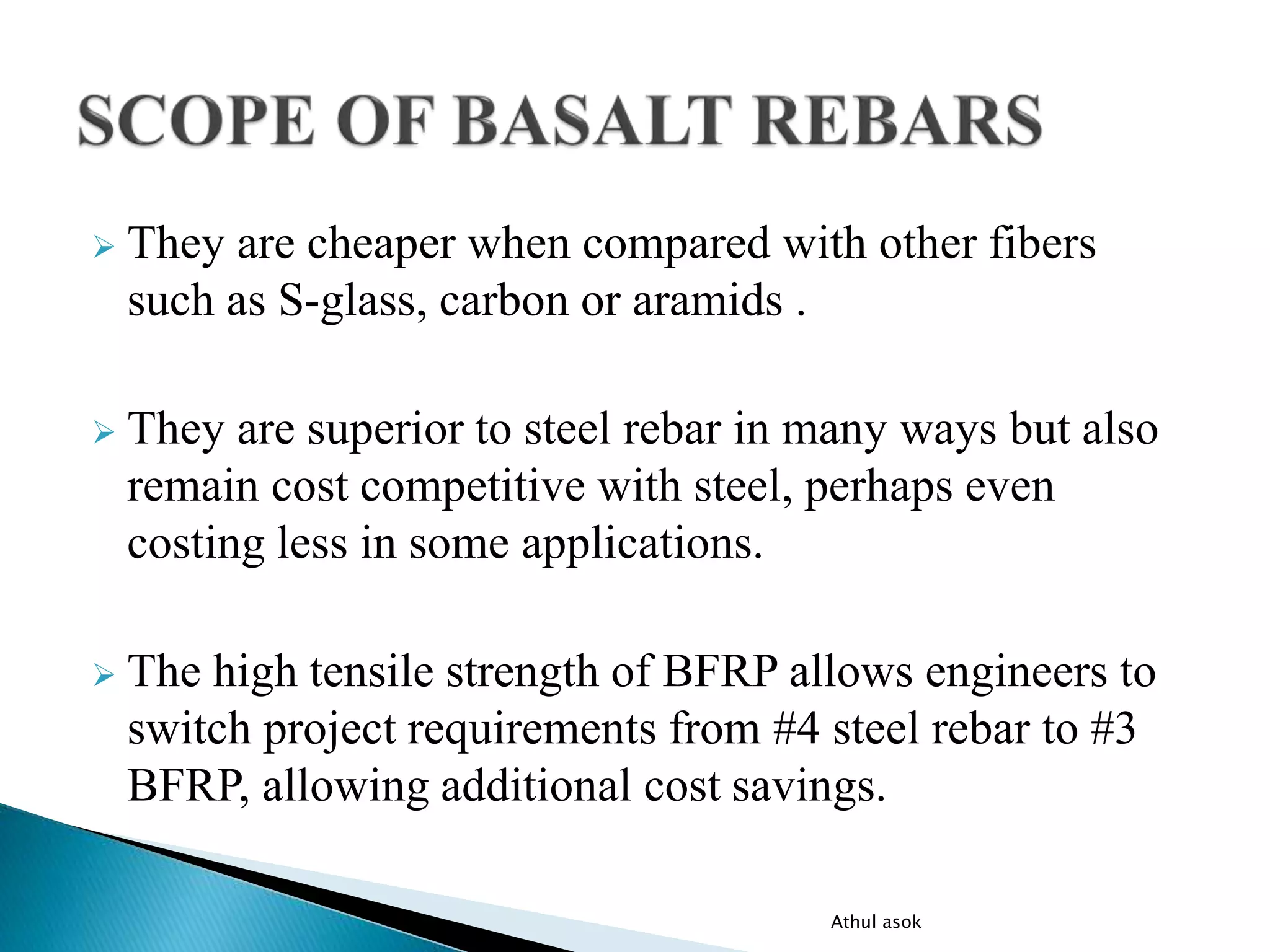 SCOPE OF BASALT REBARS

➤ They are cheaper when compared with other fibers such as S-glass, carbon or aramids .

➤ They are superior to steel rebar in many ways but also remain cost competitive with steel, perhaps even costing less in some applications.

➤ The high tensile strength of BFRP allows engineers to switch project requirements from #4 steel rebar to #3 BFRP, allowing additional cost savings.

Athul asok